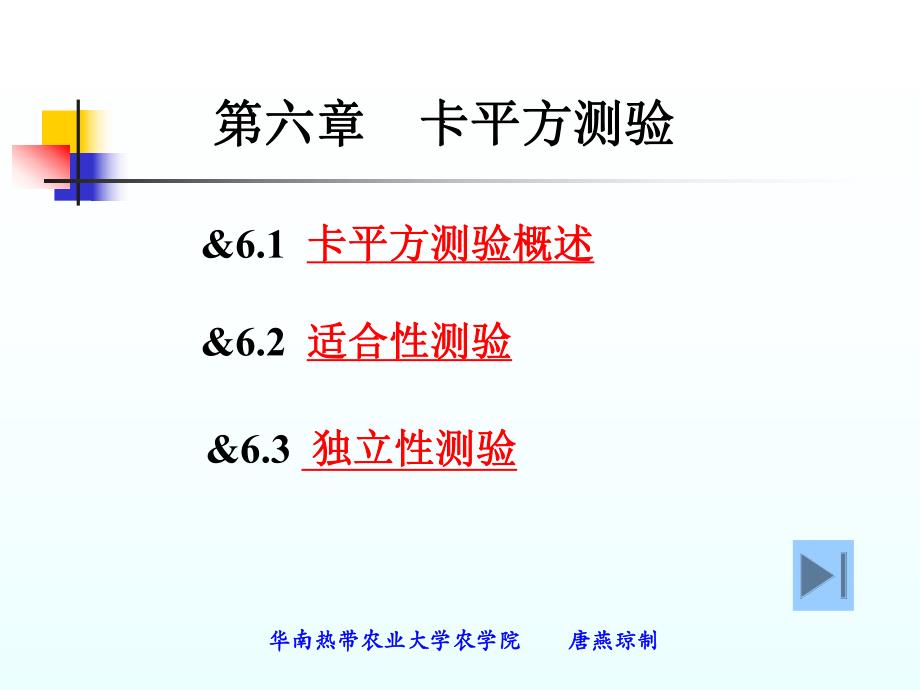 第六章　卡平方测验

&6.1 卡平方测验概述

&6.2 适合性测验

&6.3 独立性测验

华南热带农业大学农学院　唐燕琼制